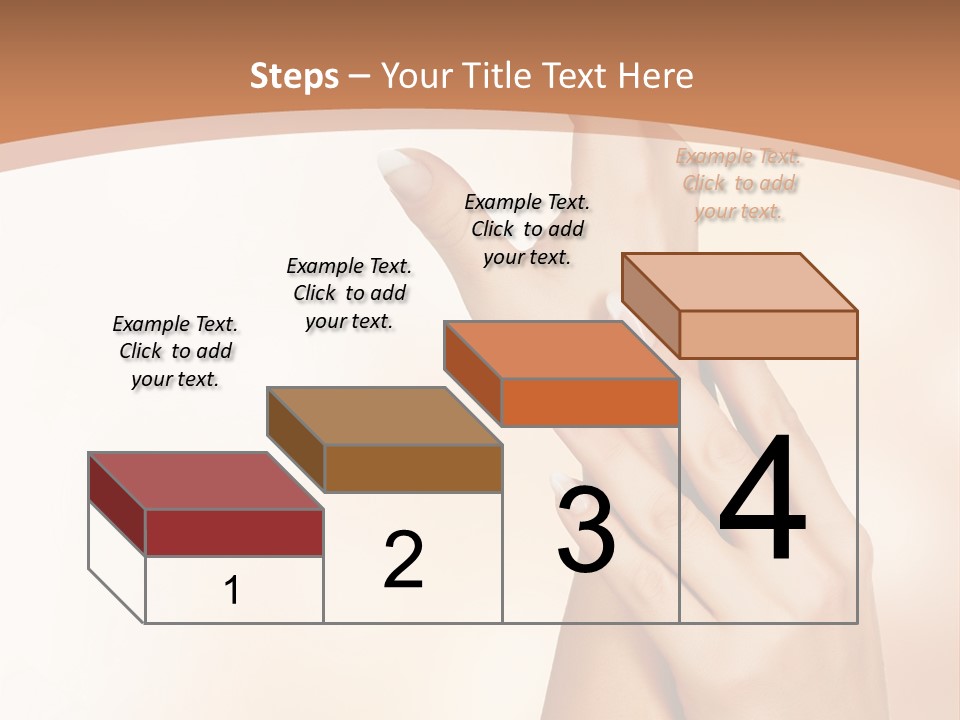 Steps – Your Title Text Here

Example Text. Click to add your text.

Example Text. Click to add your text.

Example Text. Click to add your text.

Example Text. Click to add your text.

1

2

3

4